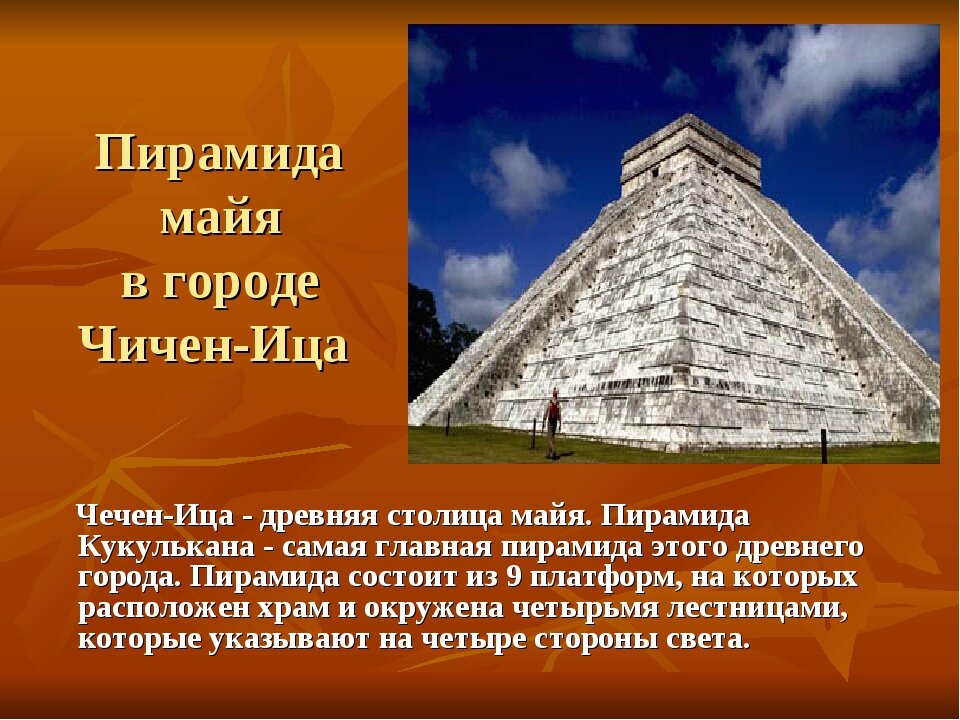 Пирамида майя в городе Чичен-Ица

Чечен-Ица - древняя столица майя. Пирамида Кукулькана - самая главная пирамида этого древнего города. Пирамида состоит из 9 платформ, на которых расположен храм и окружена четырьмя лестницами, которые указывают на четыре стороны света.